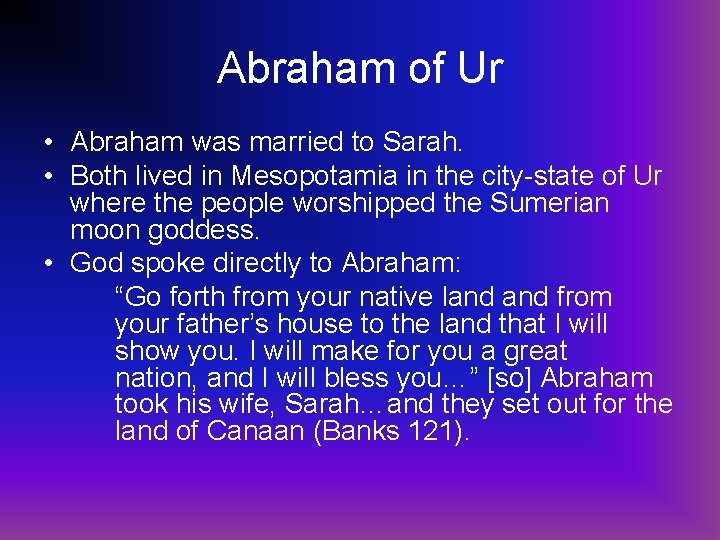 Abraham of Ur

• Abraham was married to Sarah.
• Both lived in Mesopotamia in the city-state of Ur where the people worshipped the Sumerian moon goddess.
• God spoke directly to Abraham:

“Go forth from your native land and from your father’s house to the land that I will show you. I will make for you a great nation, and I will bless you…” [so] Abraham took his wife, Sarah…and they set out for the land of Canaan (Banks 121).